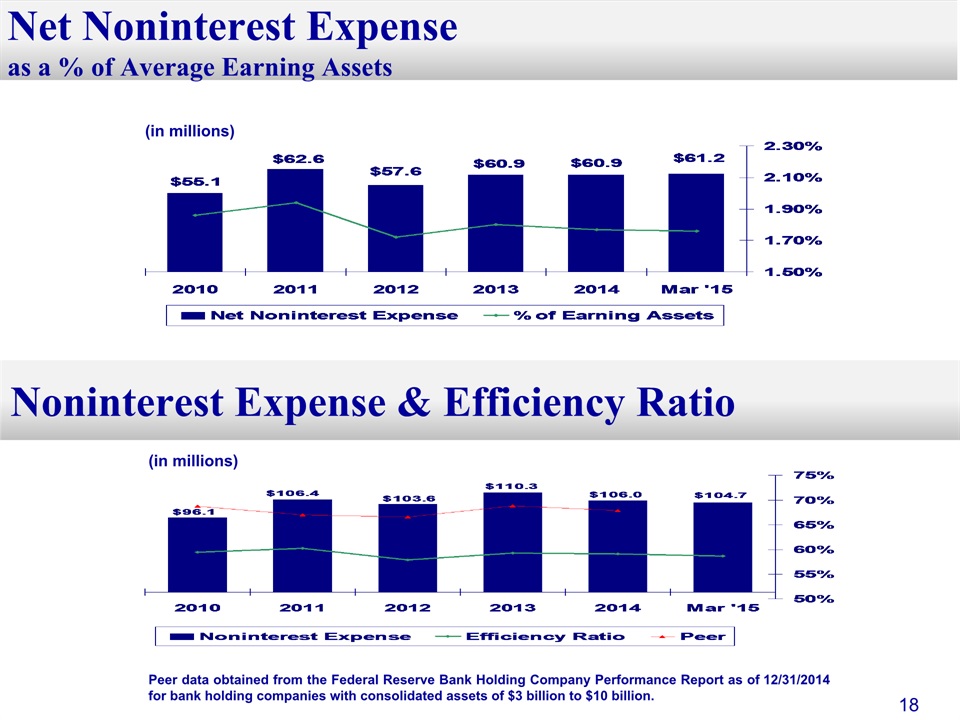 Net Noninterest Expense
as a % of Average Earning Assets

(in millions)

$55.1 $62.6 $57.6 $60.9 $60.9 $61.2

2.30%
2.10%
1.90%
1.70%
1.50%

2010 2011 2012 2013 2014 Mar '15

Net Noninterest Expense % of Earning Assets

Noninterest Expense & Efficiency Ratio

(in millions)

$96.1 $106.4 $103.6 $110.3 $106.0 $104.7

75%
70%
65%
60%
55%
50%

2010 2011 2012 2013 2014 Mar '15

Noninterest Expense Efficiency Ratio Peer

Peer data obtained from the Federal Reserve Bank Holding Company Performance Report as of 12/31/2014 for bank holding companies with consolidated assets of $3 billion to $10 billion.

18